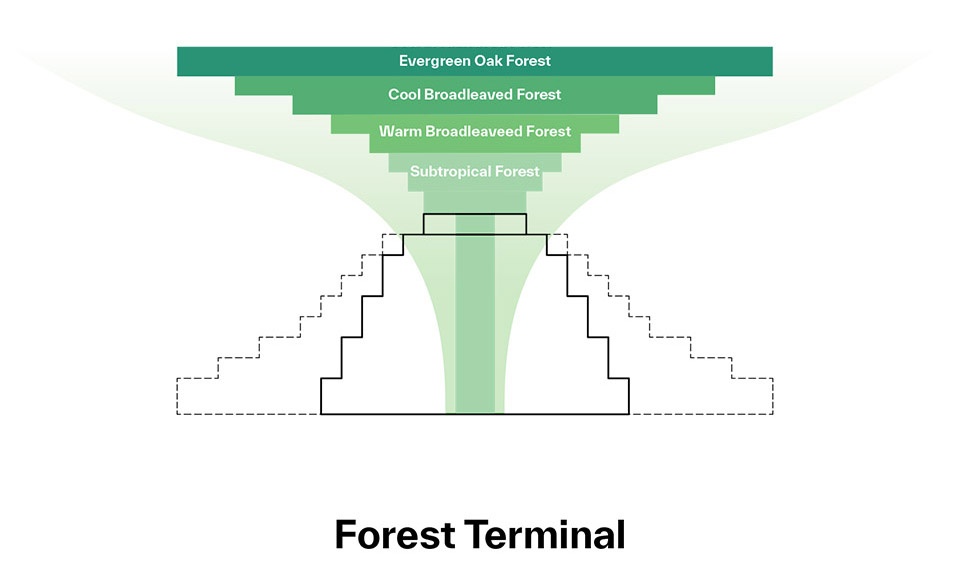 Evergreen Oak Forest
Cool Broadleaved Forest
Warm Broadleaveed Forest
Subtropical Forest

Forest Terminal